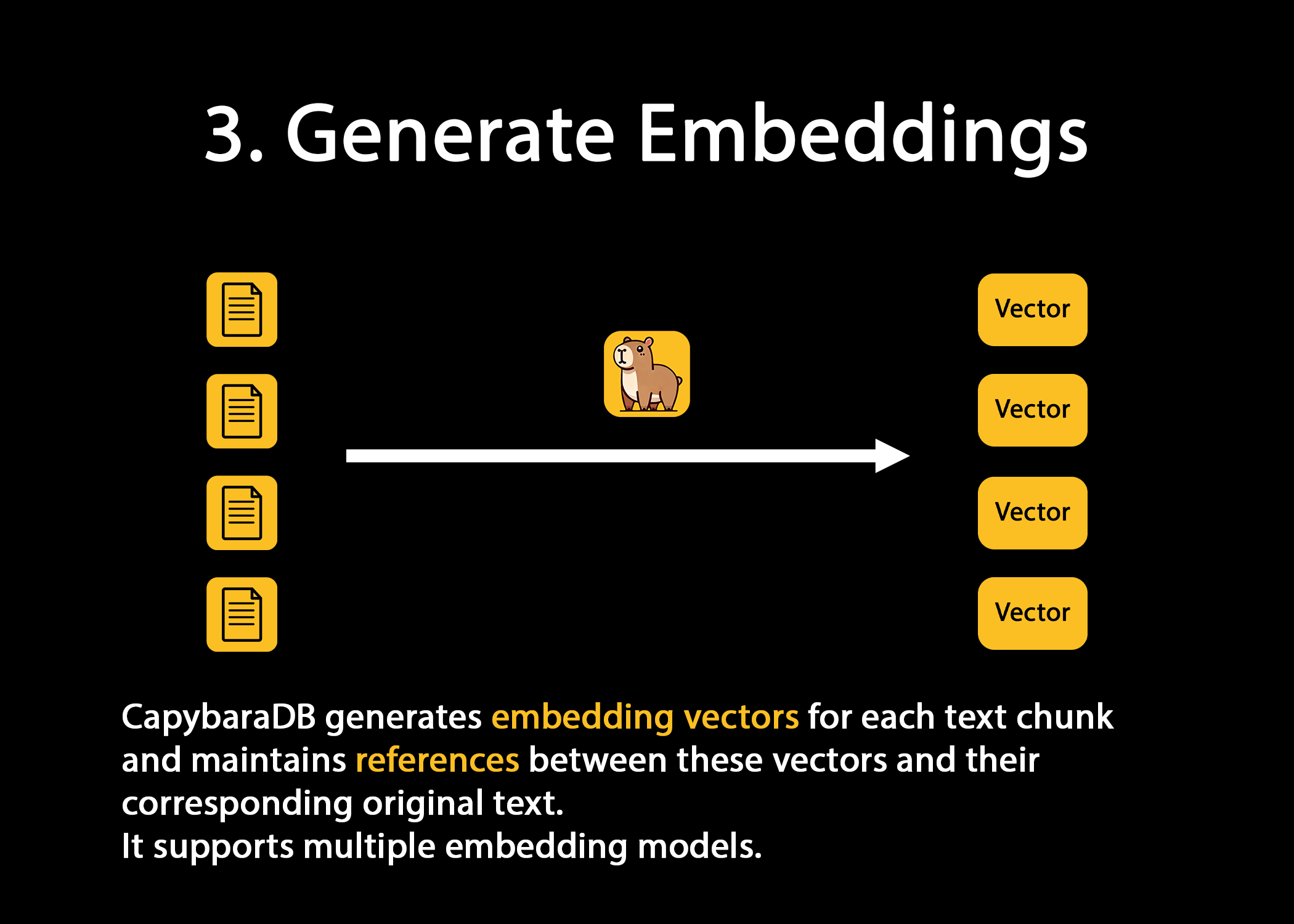 3. Generate Embeddings

Vector

Vector

Vector

Vector

CapybaraDB generates embedding vectors for each text chunk and maintains references between these vectors and their corresponding original text.
It supports multiple embedding models.